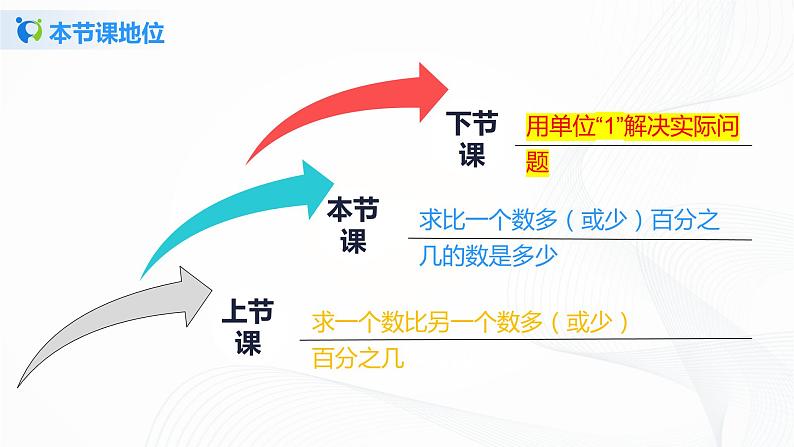 本节课地位

下节课

用单位“1”解决实际问题

本节课

求比一个数多（或少）百分之几的数是多少

上节课

求一个数比另一个数多（或少）百分之几